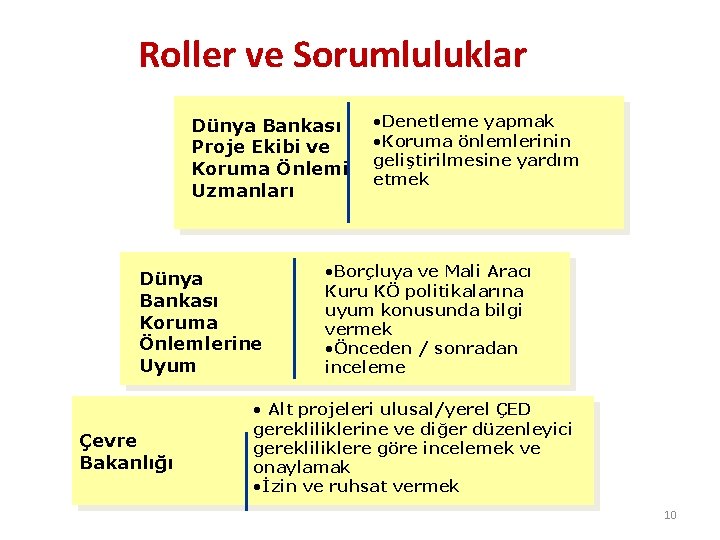 Roller ve Sorumluluklar

Dünya Bankası Proje Ekibi ve Koruma Önlemi Uzmanları

•Denetleme yapmak
•Koruma önlemlerinin geliştirilmesine yardım etmek

Dünya Bankası Koruma Önlemlerine Uyum

•Borçluya ve Mali Aracı Kuru KÖ politikalarına uyum konusunda bilgi vermek
•Önceden / sonradan inceleme

Çevre Bakanlığı

• Alt projeleri ulusal/yerel ÇED gerekliliklerine ve diğer düzenleyici gerekliliklere göre incelemek ve onaylamak
•İzin ve ruhsat vermek

10